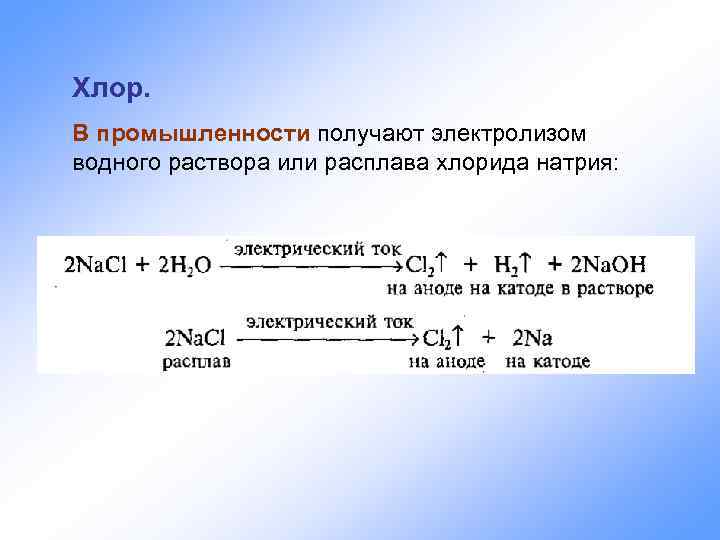 Хлор.

В промышленности получают электролизом водного раствора или расплава хлорида натрия:

$2NaCl + 2H_2O \xrightarrow{\text{электрический ток}} Cl_2\uparrow + H_2\uparrow + 2NaOH$
на аноде на катоде в растворе

$2NaCl \xrightarrow{\text{электрический ток}} Cl_2\uparrow + 2Na$
расплав на аноде на катоде